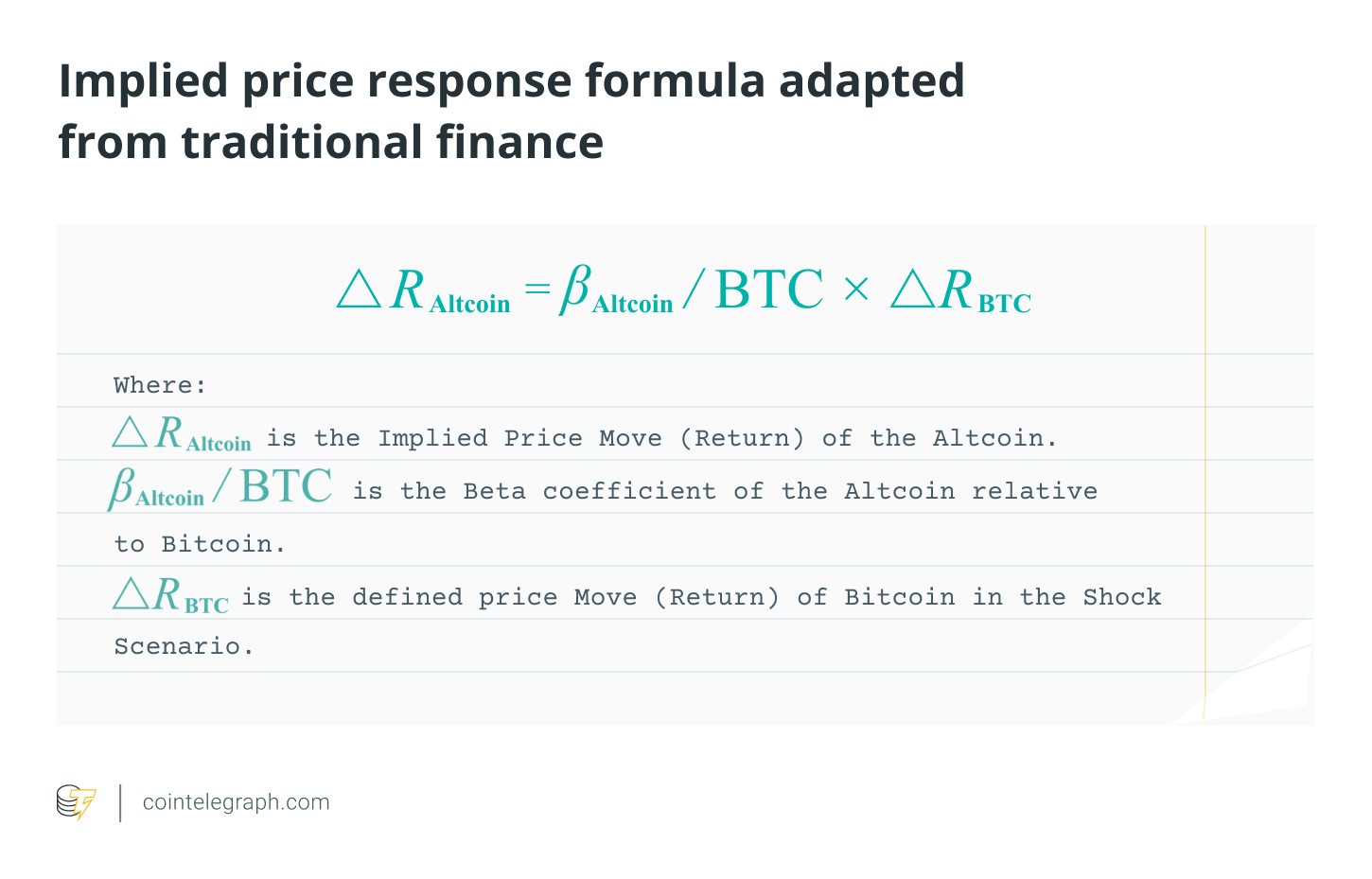 Implied price response formula adapted from traditional finance

$\triangle R_{\text{Altcoin}} = \beta_{\text{Altcoin}} / \text{BTC} \times \triangle R_{\text{BTC}}$

Where:

$\triangle R_{\text{Altcoin}}$ is the Implied Price Move (Return) of the Altcoin.

$\beta_{\text{Altcoin}} / \text{BTC}$ is the Beta coefficient of the Altcoin relative to Bitcoin.

$\triangle R_{\text{BTC}}$ is the defined price Move (Return) of Bitcoin in the Shock Scenario.

cointelegraph.com